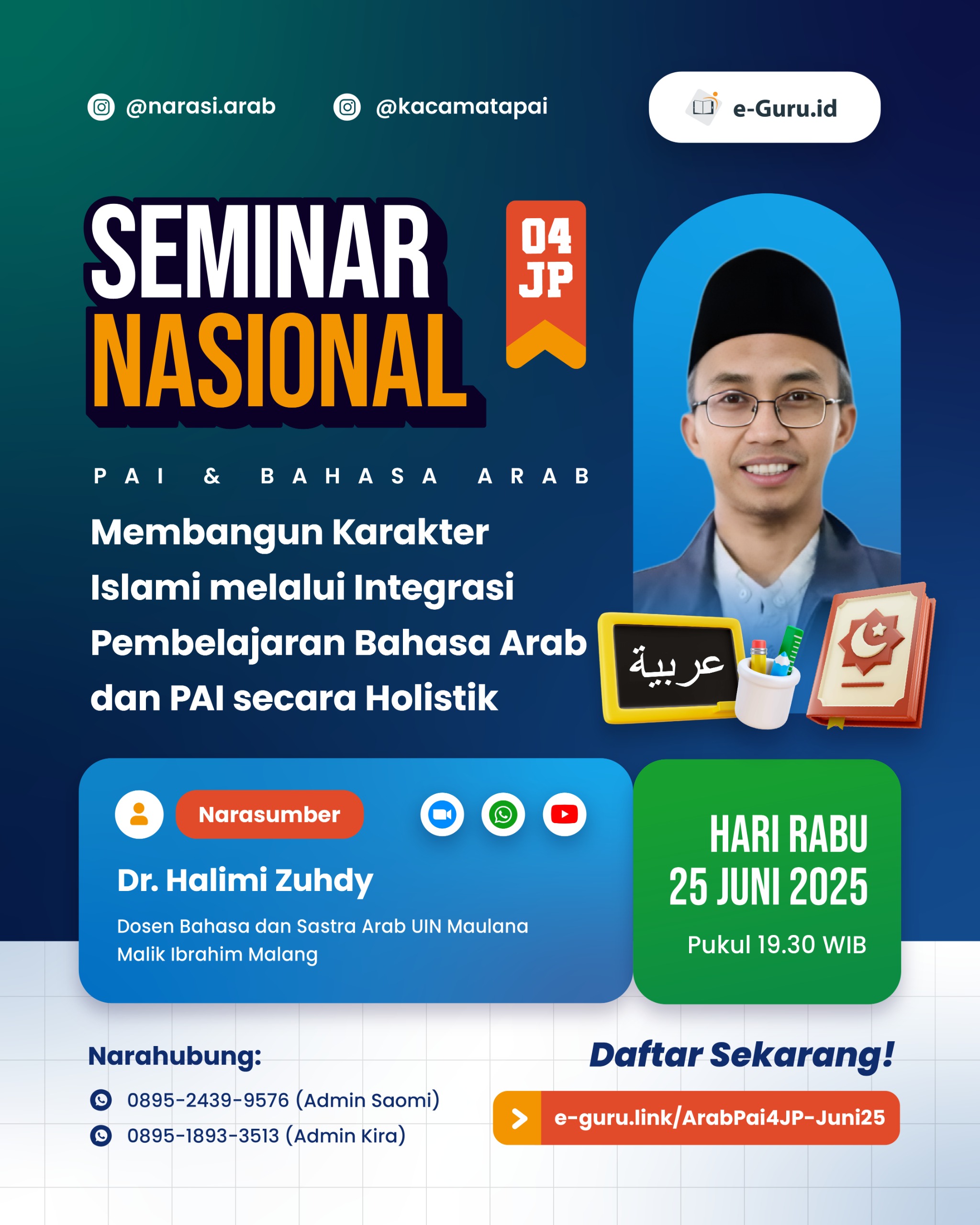 @narasi.arab @kacamatapai

e-Guru.id

SEMINAR NASIONAL

04 JP

PAI & BAHASA ARAB

Membangun Karakter Islami melalui Integrasi Pembelajaran Bahasa Arab dan PAI secara Holistik

عربية

Narasumber

Dr. Halimi Zuhdy

Dosen Bahasa dan Sastra Arab UIN Maulana Malik Ibrahim Malang

HARI RABU
25 JUNI 2025
Pukul 19.30 WIB

Narahubung:
0895-2439-9576 (Admin Saomi)
0895-1893-3513 (Admin Kira)

Daftar Sekarang!

e-guru.link/ArabPai4JP-Juni25